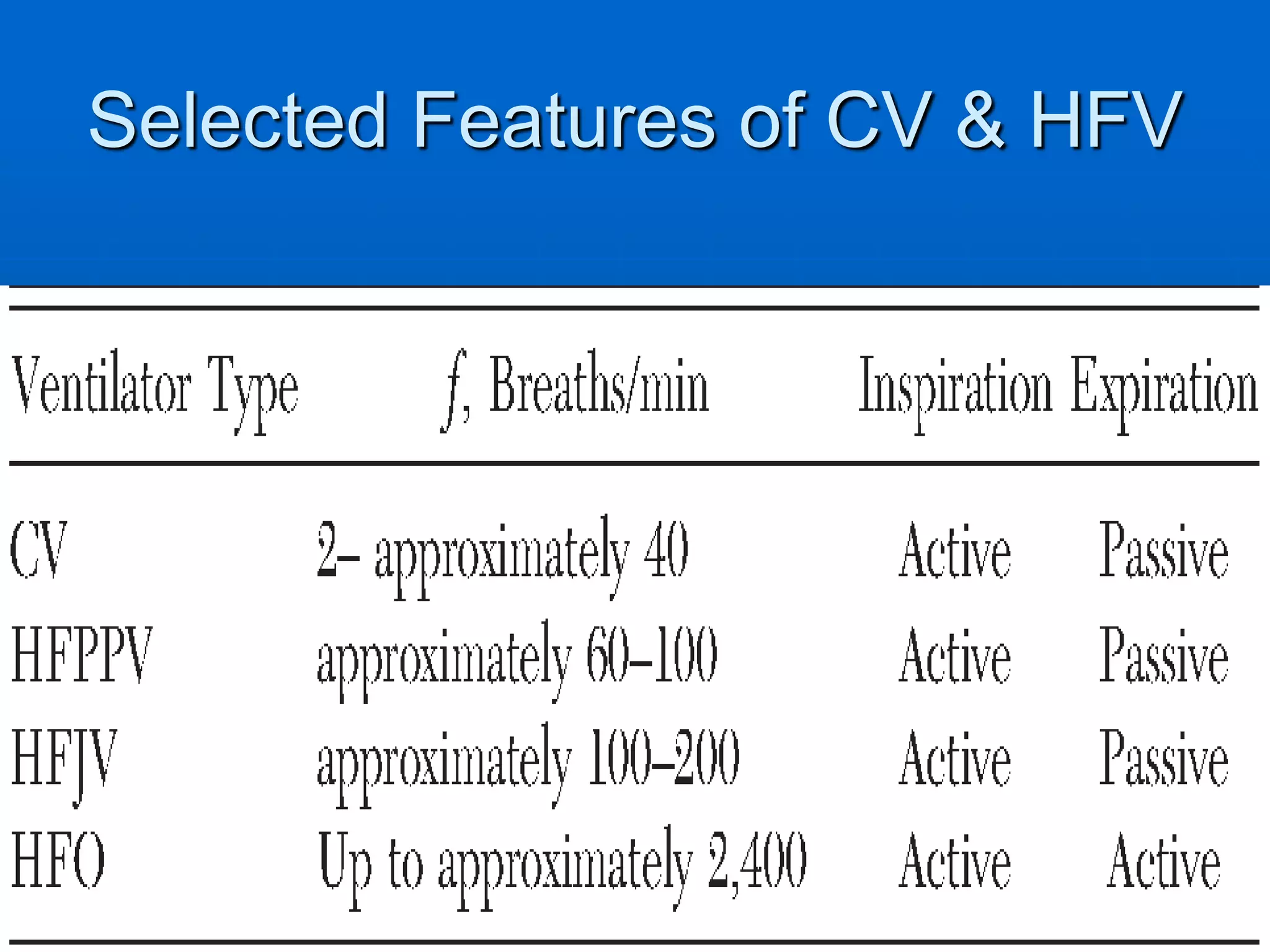 Selected Features of CV & HFV

| Ventilator Type | $f$, Breaths/min | Inspiration | Expiration |
|---|---|---|---|
| CV | 2– approximately 40 | Active | Passive |
| HFPPV | approximately 60–100 | Active | Passive |
| HFJV | approximately 100–200 | Active | Passive |
| HFO | Up to approximately 2,400 | Active | Active |